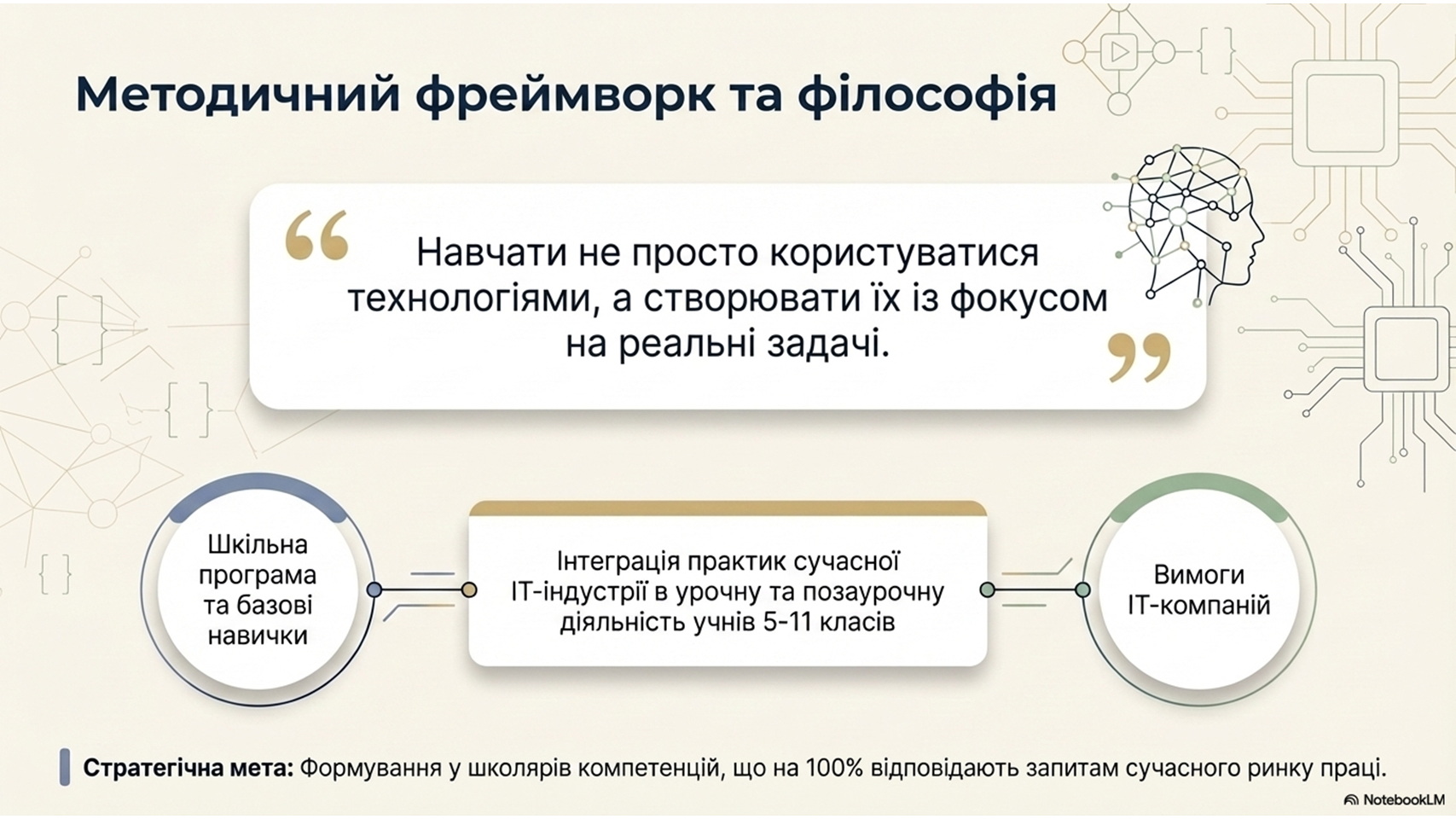 Методичний фреймворк та філософія

“ Навчати не просто користуватися технологіями, а створювати їх із фокусом на реальні задачі. ”

Шкільна програма та базові навички

Інтеграція практик сучасної IT-індустрії в урочну та позаурочну діяльність учнів 5-11 класів

Вимоги IT-компаній

Стратегічна мета: Формування у школярів компетенцій, що на 100% відповідають запитам сучасного ринку праці.

NotebookLM